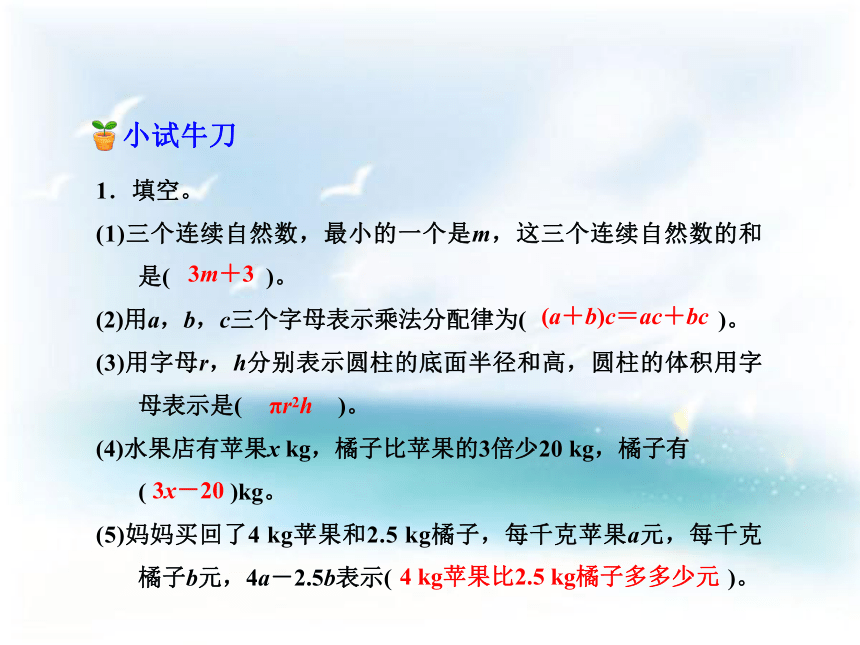 小试牛刀

1．填空。

(1)三个连续自然数，最小的一个是$m$，这三个连续自然数的和是( $3m+3$ )。

(2)用$a$，$b$，$c$三个字母表示乘法分配律为( $(a+b)c=ac+bc$ )。

(3)用字母$r$，$h$分别表示圆柱的底面半径和高，圆柱的体积用字母表示是( $\pi r^2h$ )。

(4)水果店有苹果$x$ kg，橘子比苹果的3倍少20 kg，橘子有( $3x-20$ )kg。

(5)妈妈买回了4 kg苹果和2.5 kg橘子，每千克苹果$a$元，每千克橘子$b$元，$4a-2.5b$表示( 4 kg苹果比2.5 kg橘子多多少元 )。